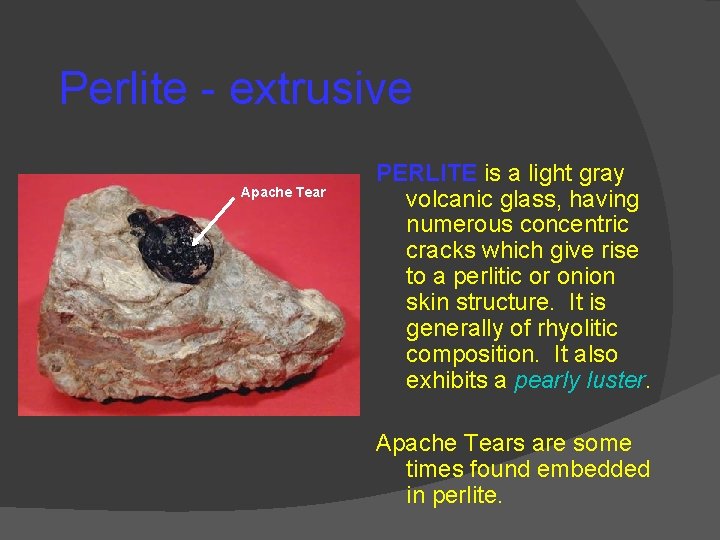 Perlite - extrusive

Apache Tear

PERLITE is a light gray volcanic glass, having numerous concentric cracks which give rise to a perlitic or onion skin structure. It is generally of rhyolitic composition. It also exhibits a pearly luster.

Apache Tears are some times found embedded in perlite.